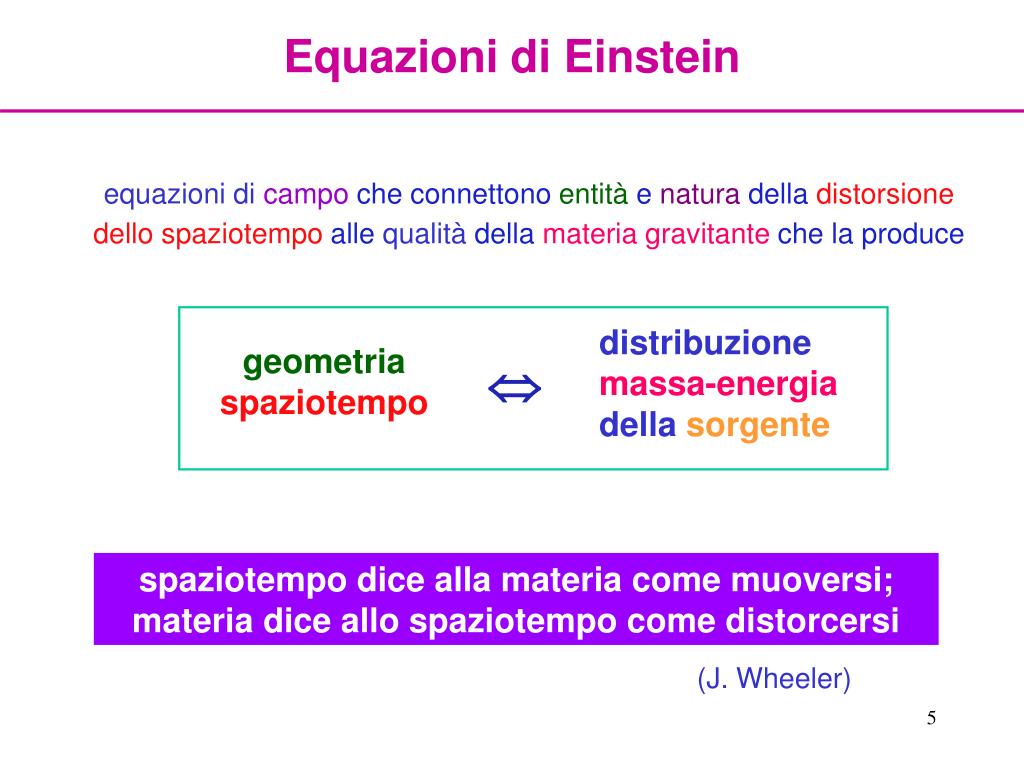 Equazioni di Einstein

equazioni di campo che connettono entità e natura della distorsione dello spaziotempo alle qualità della materia gravitante che la produce

geometria spaziotempo $\Leftrightarrow$ distribuzione massa-energia della sorgente

spaziotempo dice alla materia come muoversi; materia dice allo spaziotempo come distorcersi

(J. Wheeler)

5